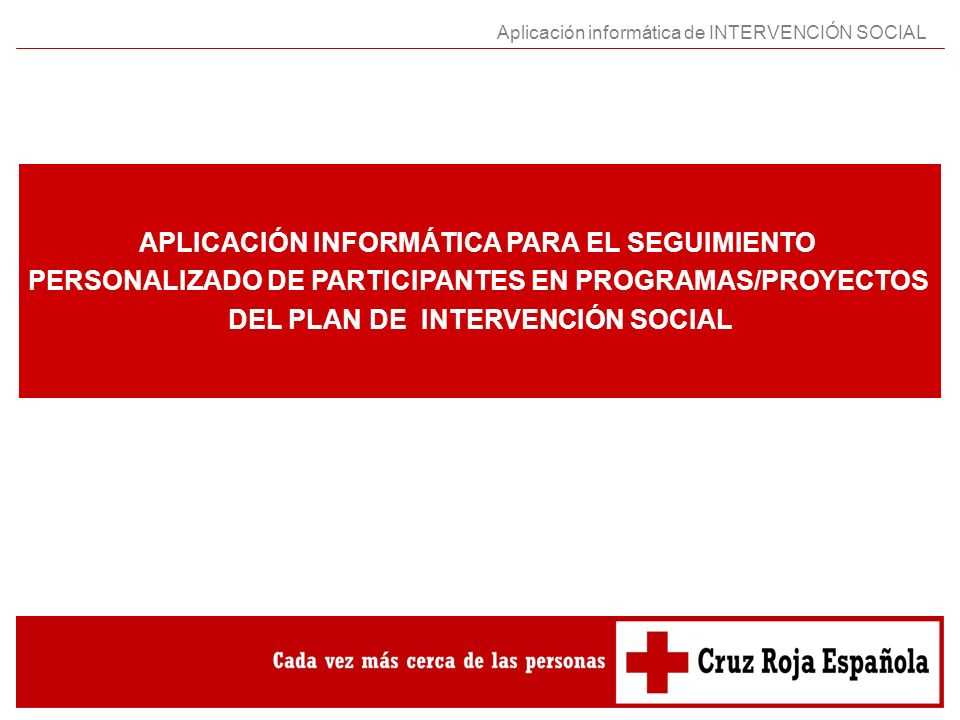 Aplicación informática de INTERVENCIÓN SOCIAL

APLICACIÓN INFORMÁTICA PARA EL SEGUIMIENTO PERSONALIZADO DE PARTICIPANTES EN PROGRAMAS/PROYECTOS DEL PLAN DE INTERVENCIÓN SOCIAL

Cada vez más cerca de las personas

Cruz Roja Española